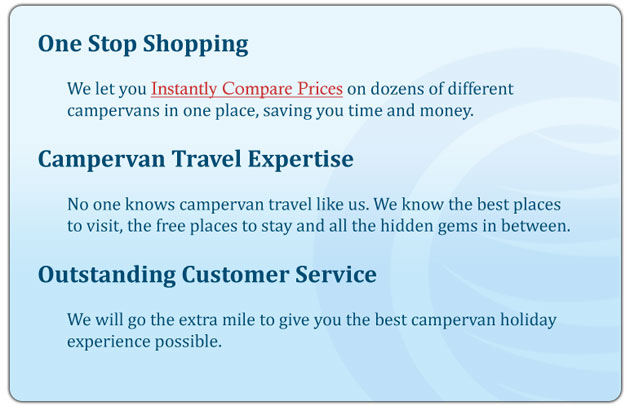 One Stop Shopping

We let you Instantly Compare Prices on dozens of different campervans in one place, saving you time and money.

Campervan Travel Expertise

No one knows campervan travel like us. We know the best places to visit, the free places to stay and all the hidden gems in between.

Outstanding Customer Service

We will go the extra mile to give you the best campervan holiday experience possible.